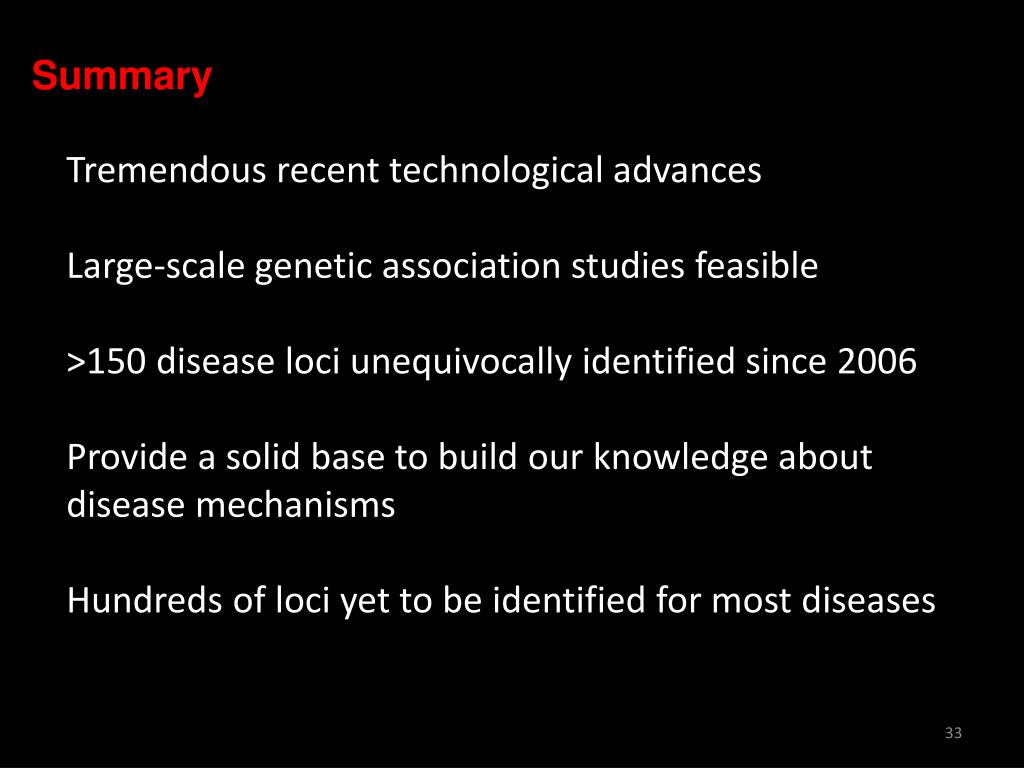 Summary

Tremendous recent technological advances

Large-scale genetic association studies feasible

>150 disease loci unequivocally identified since 2006

Provide a solid base to build our knowledge about disease mechanisms

Hundreds of loci yet to be identified for most diseases

33